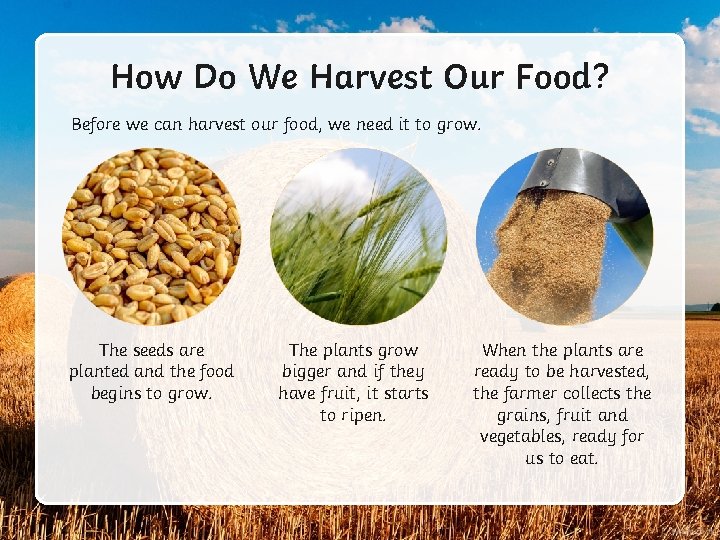 How Do We Harvest Our Food?

Before we can harvest our food, we need it to grow.

The seeds are planted and the food begins to grow.

The plants grow bigger and if they have fruit, it starts to ripen.

When the plants are ready to be harvested, the farmer collects the grains, fruit and vegetables, ready for us to eat.